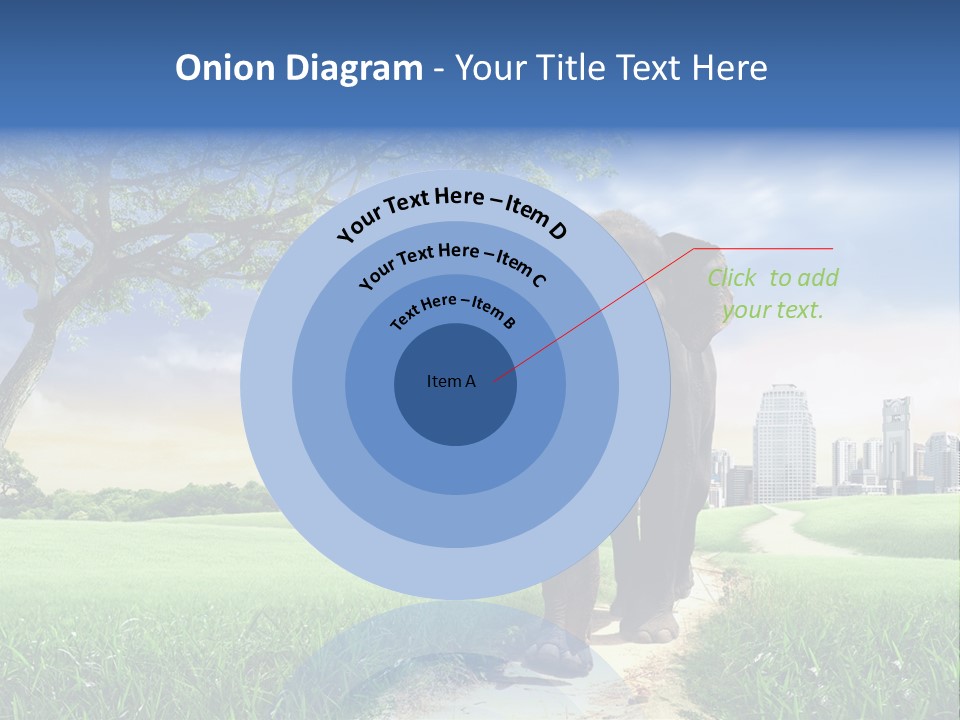 Onion Diagram - Your Title Text Here

Your Text Here – Item D

Your Text Here – Item C

Text Here – Item B

Item A

Click to add your text.